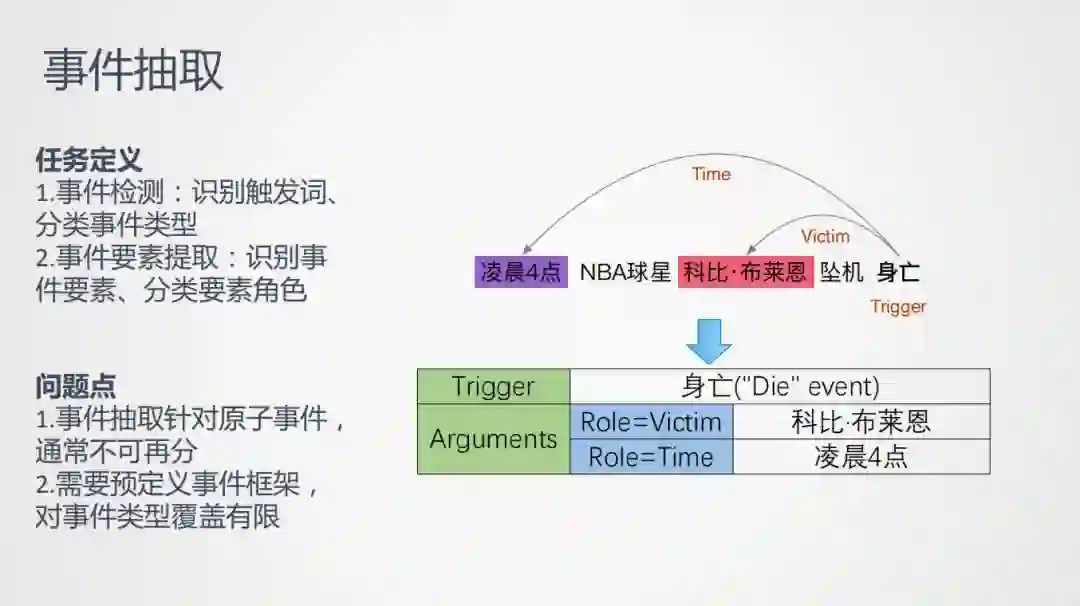 事件抽取

任务定义
1.事件检测：识别触发词、分类事件类型
2.事件要素提取：识别事件要素、分类要素角色

问题点
1.事件抽取针对原子事件，通常不可再分
2.需要预定义事件框架，对事件类型覆盖有限

Time
Victim
凌晨4点 NBA球星 科比·布莱恩 坠机 身亡
Trigger

| Trigger | 身亡("Die" event) | |
|---|---|---|
| Arguments | Role=Victim | 科比·布莱恩 |
| | Role=Time | 凌晨4点 |